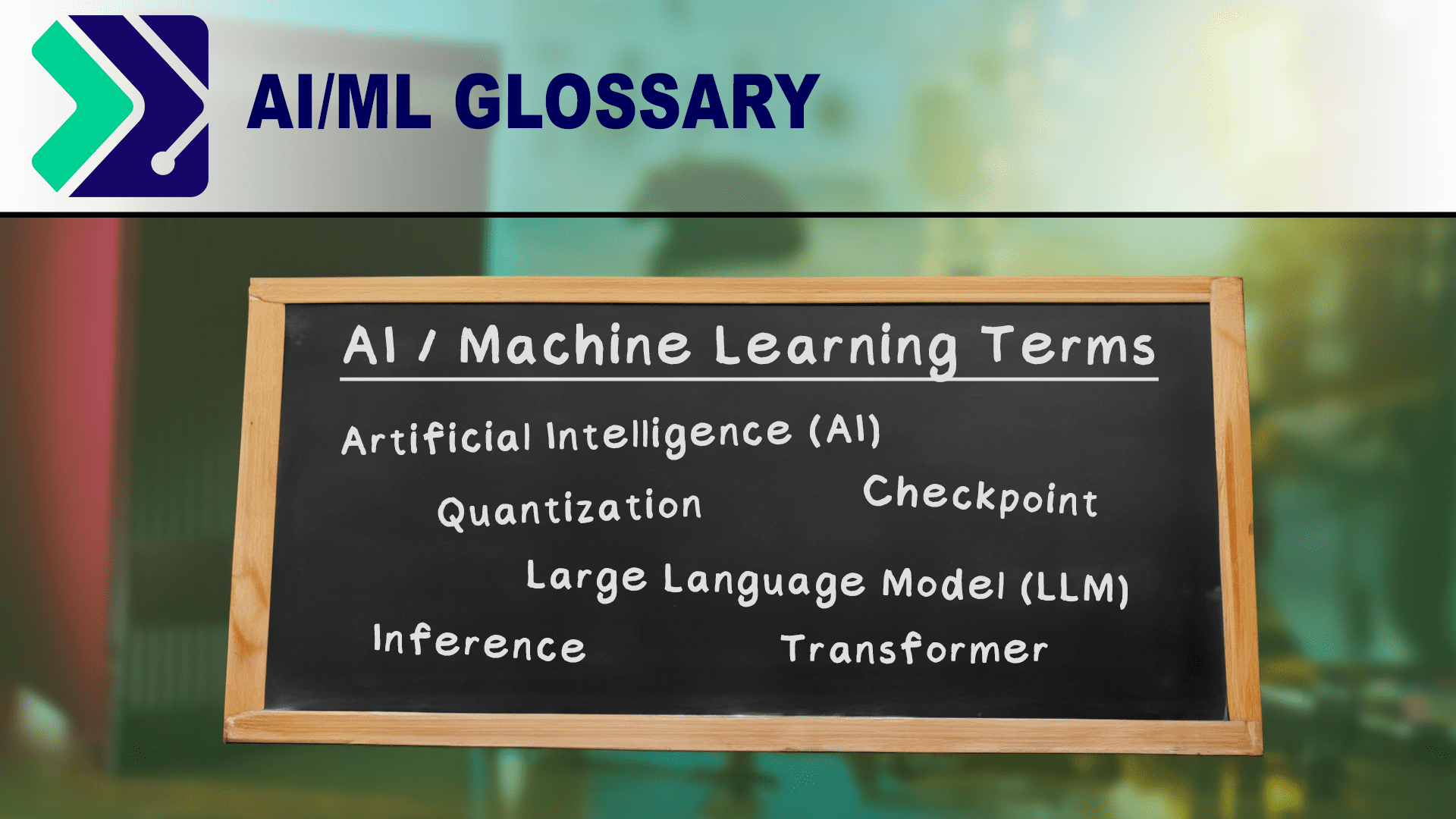 AI/ML GLOSSARY

AI / Machine Learning Terms

Artificial Intelligence (AI)

Quantization

Checkpoint

Large Language Model (LLM)

Inference

Transformer